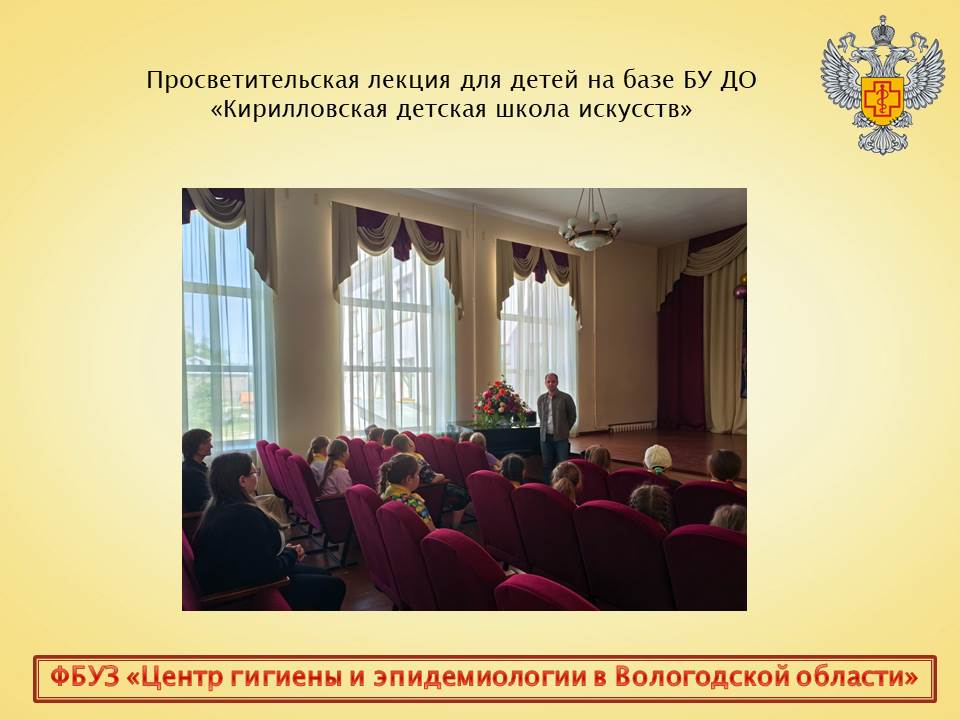 Просветительская лекция для детей на базе БУ ДО «Кирилловская детская школа искусств»

ФБУЗ «Центр гигиены и эпидемиологии в Вологодской области»